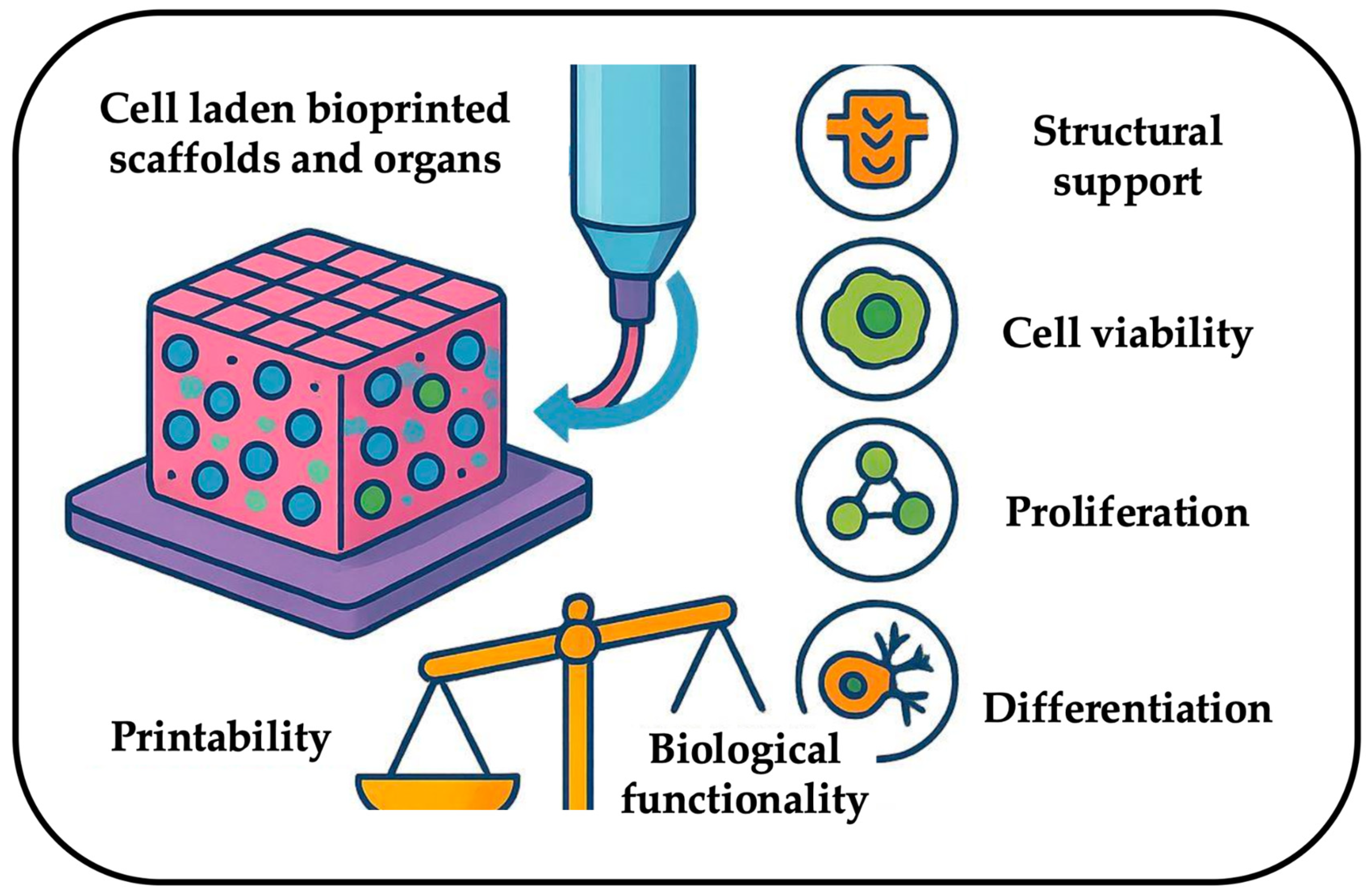 Cell laden bioprinted scaffolds and organs

Structural support

Cell viability

Proliferation

Differentiation

Printability

Biological functionality